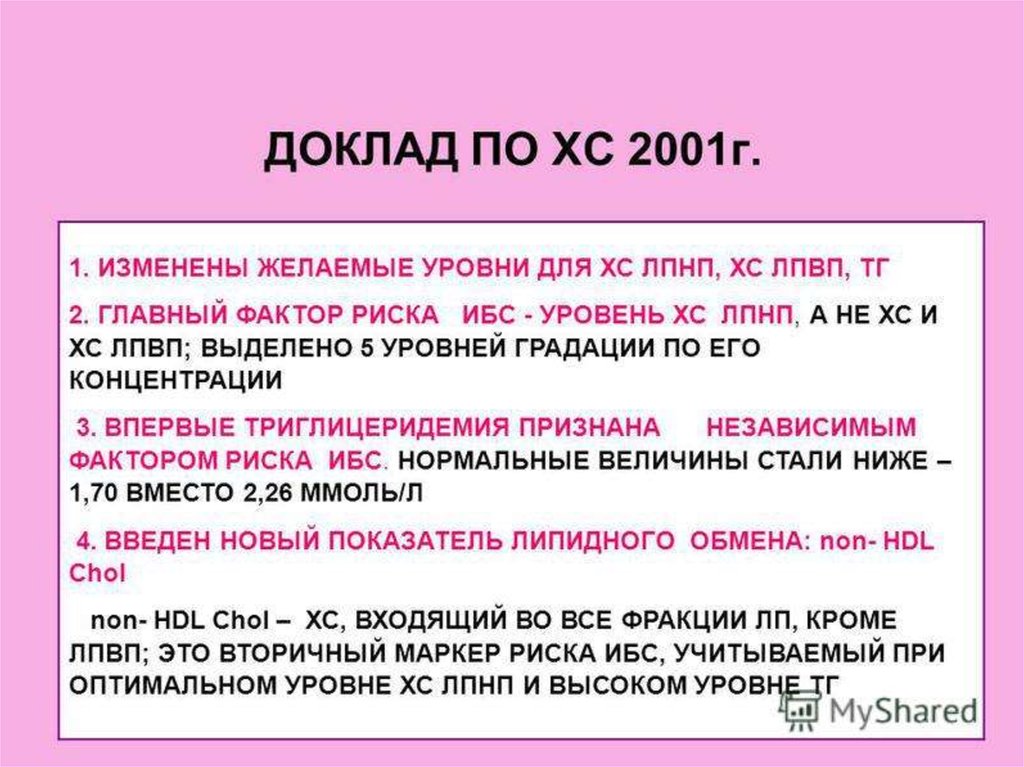 ДОКЛАД ПО ХС 2001г.

1. ИЗМЕНЕНЫ ЖЕЛАЕМЫЕ УРОВНИ ДЛЯ ХС ЛПНП, ХС ЛПВП, ТГ

2. ГЛАВНЫЙ ФАКТОР РИСКА ИБС - УРОВЕНЬ ХС ЛПНП, А НЕ ХС И ХС ЛПВП; ВЫДЕЛЕНО 5 УРОВНЕЙ ГРАДАЦИИ ПО ЕГО КОНЦЕНТРАЦИИ

3. ВПЕРВЫЕ ТРИГЛИЦЕРИДЕМИЯ ПРИЗНАНА НЕЗАВИСИМЫМ ФАКТОРОМ РИСКА ИБС. НОРМАЛЬНЫЕ ВЕЛИЧИНЫ СТАЛИ НИЖЕ – 1,70 ВМЕСТО 2,26 ММОЛЬ/Л

4. ВВЕДЕН НОВЫЙ ПОКАЗАТЕЛЬ ЛИПИДНОГО ОБМЕНА: non- HDL Chol

non- HDL Chol – ХС, ВХОДЯЩИЙ ВО ВСЕ ФРАКЦИИ ЛП, КРОМЕ ЛПВП; ЭТО ВТОРИЧНЫЙ МАРКЕР РИСКА ИБС, УЧИТЫВАЕМЫЙ ПРИ ОПТИМАЛЬНОМ УРОВНЕ ХС ЛПНП И ВЫСОКОМ УРОВНЕ ТГ

MyShared